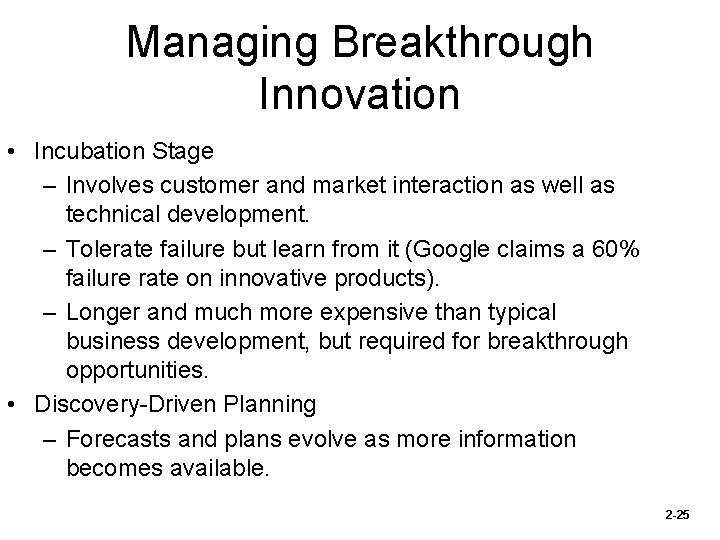 Managing Breakthrough Innovation

• Incubation Stage
– Involves customer and market interaction as well as technical development.
– Tolerate failure but learn from it (Google claims a 60% failure rate on innovative products).
– Longer and much more expensive than typical business development, but required for breakthrough opportunities.
• Discovery-Driven Planning
– Forecasts and plans evolve as more information becomes available.

2-25